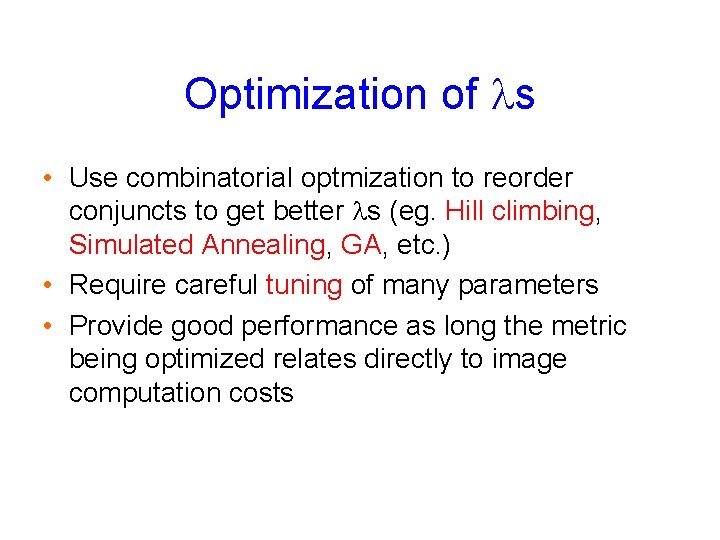 Optimization of $\lambda$s

• Use combinatorial optmization to reorder conjuncts to get better $\lambda$s (eg. Hill climbing, Simulated Annealing, GA, etc.)
• Require careful tuning of many parameters
• Provide good performance as long the metric being optimized relates directly to image computation costs